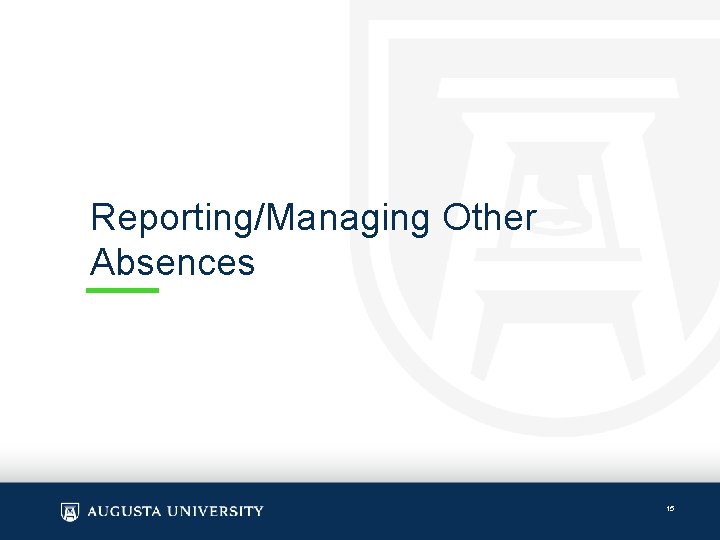 Reporting/Managing Other Absences

AUGUSTA UNIVERSITY

15